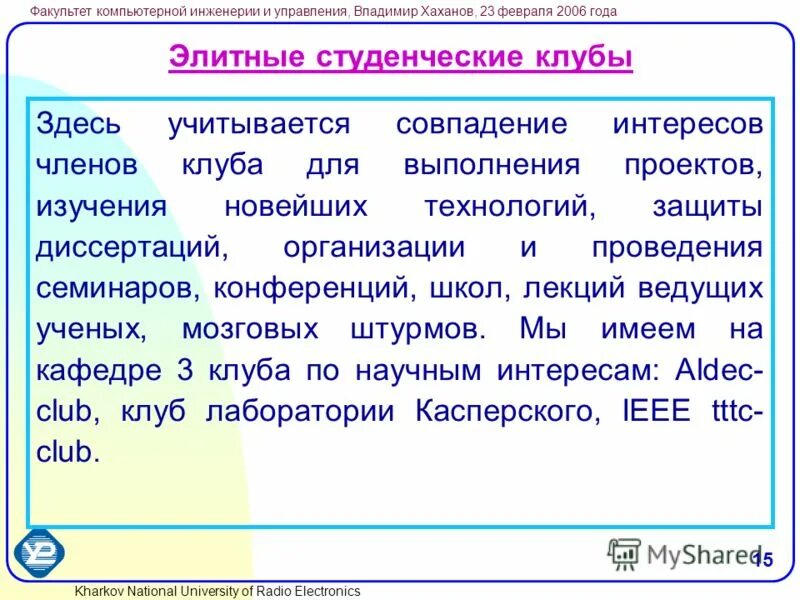 Факультет компьютерной инженерии и управления, Владимир Хаханов, 23 февраля 2006 года

Элитные студенческие клубы

Здесь учитывается совпадение интересов членов клуба для выполнения проектов, изучения новейших технологий, защиты диссертаций, организации и проведения семинаров, конференций, школ, лекций ведущих ученых, мозговых штурмов. Мы имеем на кафедре 3 клуба по научным интересам: Aldec-club, клуб лаборатории Касперского, IEEE tttc-club.

MyShared

15

Kharkov National University of Radio Electronics